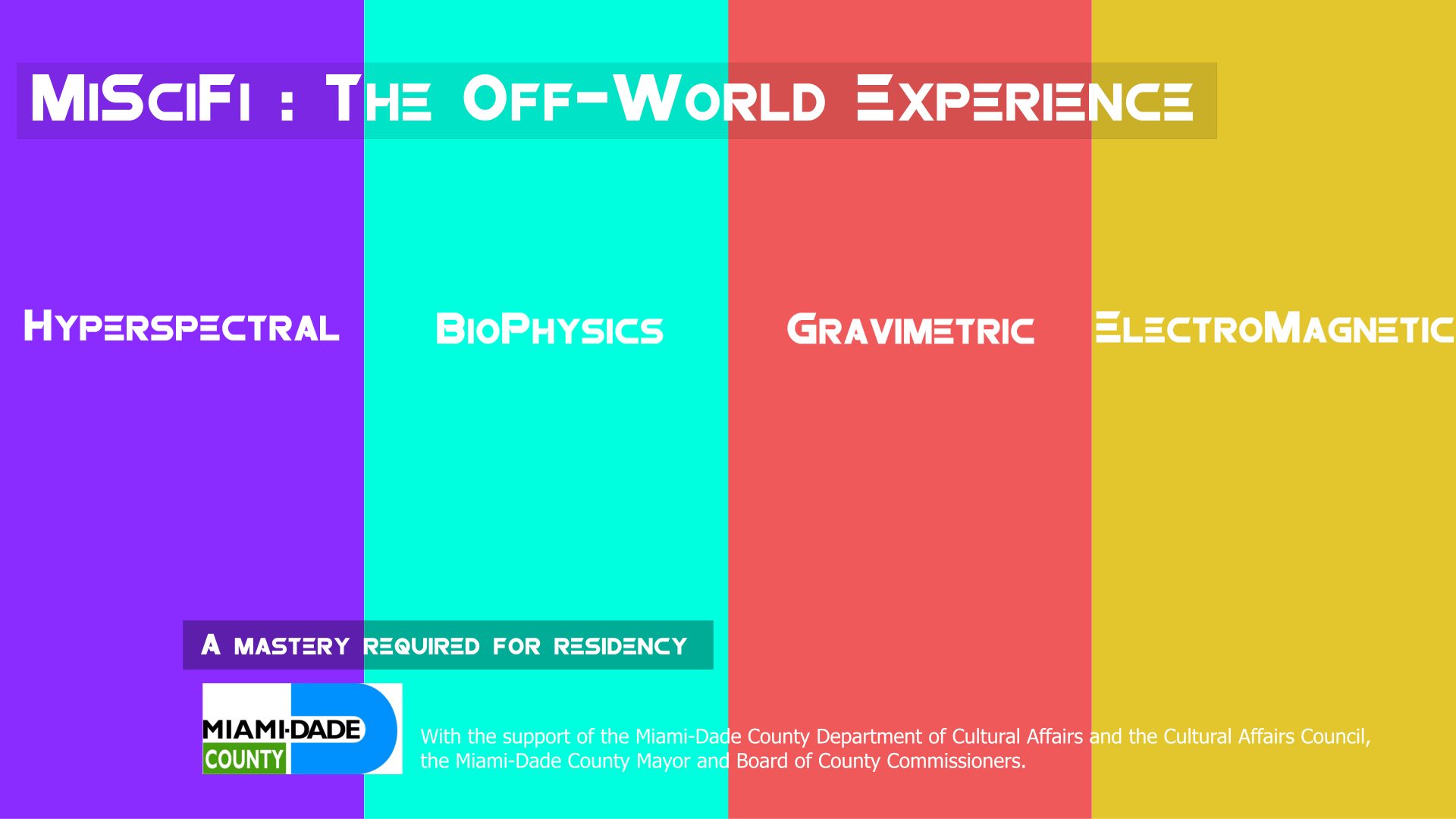 MiSciFi : The Off-World Experience

Hyperspectral

BioPhysics

Gravimetric

ElectroMagnetic

A mastery required for residency

MIAMI-DADE COUNTY

With the support of the Miami-Dade County Department of Cultural Affairs and the Cultural Affairs Council, the Miami-Dade County Mayor and Board of County Commissioners.